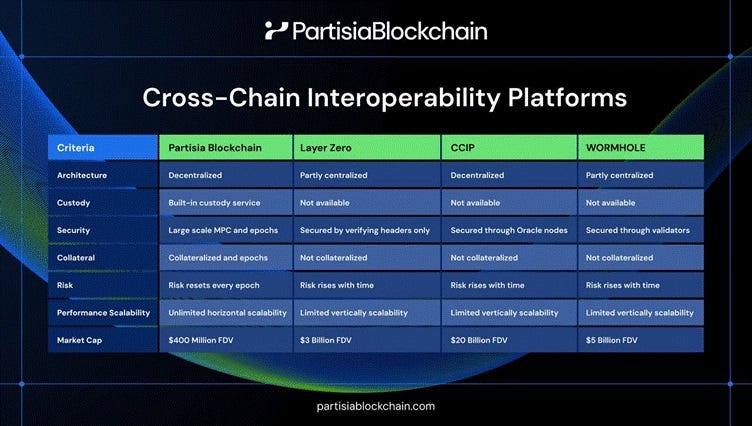 PartisiaBlockchain

Cross-Chain Interoperability Platforms

| Criteria | Partisia Blockchain | Layer Zero | CCIP | WORMHOLE |
|---|---|---|---|---|
| Architecture | Decentralized | Partly centralized | Decentralized | Partly centralized |
| Custody | Built-in custody service | Not available | Not available | Not available |
| Security | Large scale MPC and epochs | Secured by verifying headers only | Secured through Oracle nodes | Secured through validators |
| Collateral | Collateralized and epochs | Not collateralized | Not collateralized | Not collateralized |
| Risk | Risk resets every epoch | Risk rises with time | Risk rises with time | Risk rises with time |
| Performance Scalability | Unlimited horizontal scalability | Limited vertically scalability | Limited vertically scalability | Limited vertically scalability |
| Market Cap | $400 Million FDV | $3 Billion FDV | $20 Billion FDV | $5 Billion FDV |

partisiablockchain.com